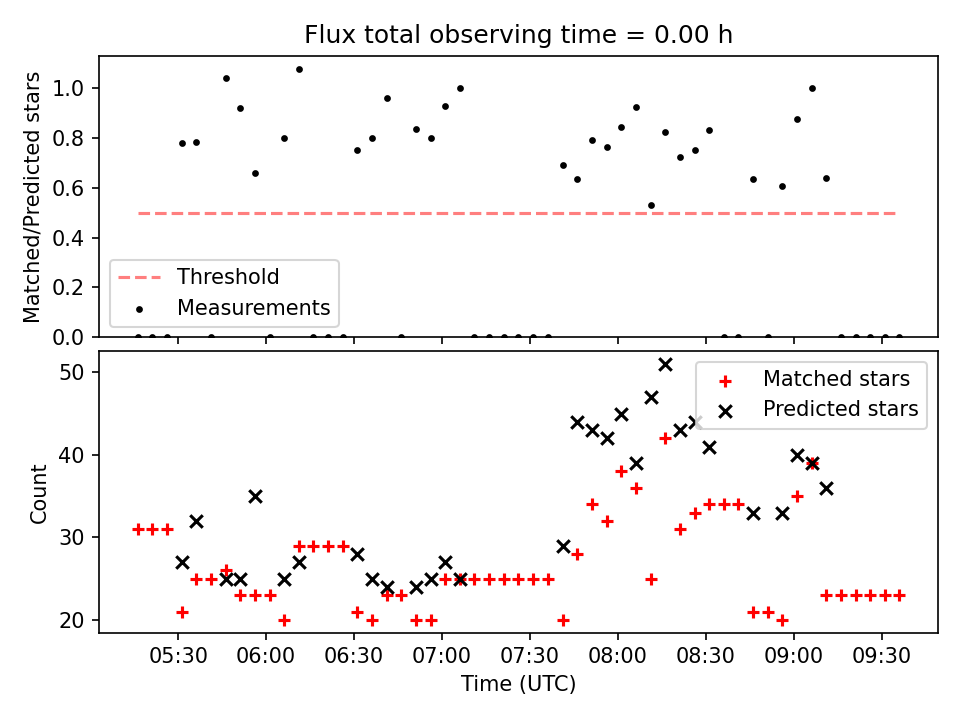 Flux total observing time = 0.00 h

Matched/Predicted stars

1.0
0.8
0.6
0.4
0.2
0.0

Threshold
Measurements

Count

50
40
30
20

Matched stars
Predicted stars

05:30
06:00
06:30
07:00
07:30
08:00
08:30
09:00
09:30

Time (UTC)